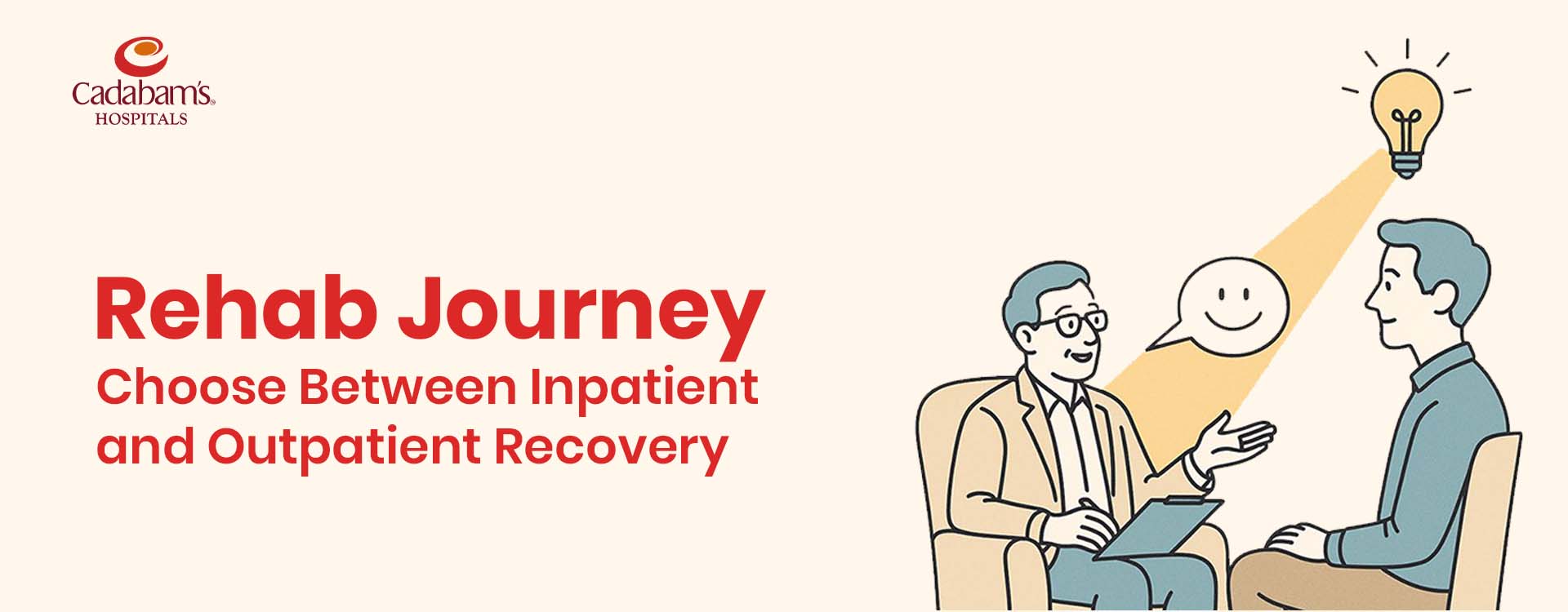 Cadabam's®
HOSPITALS

Rehab Journey
Choose Between Inpatient and Outpatient Recovery